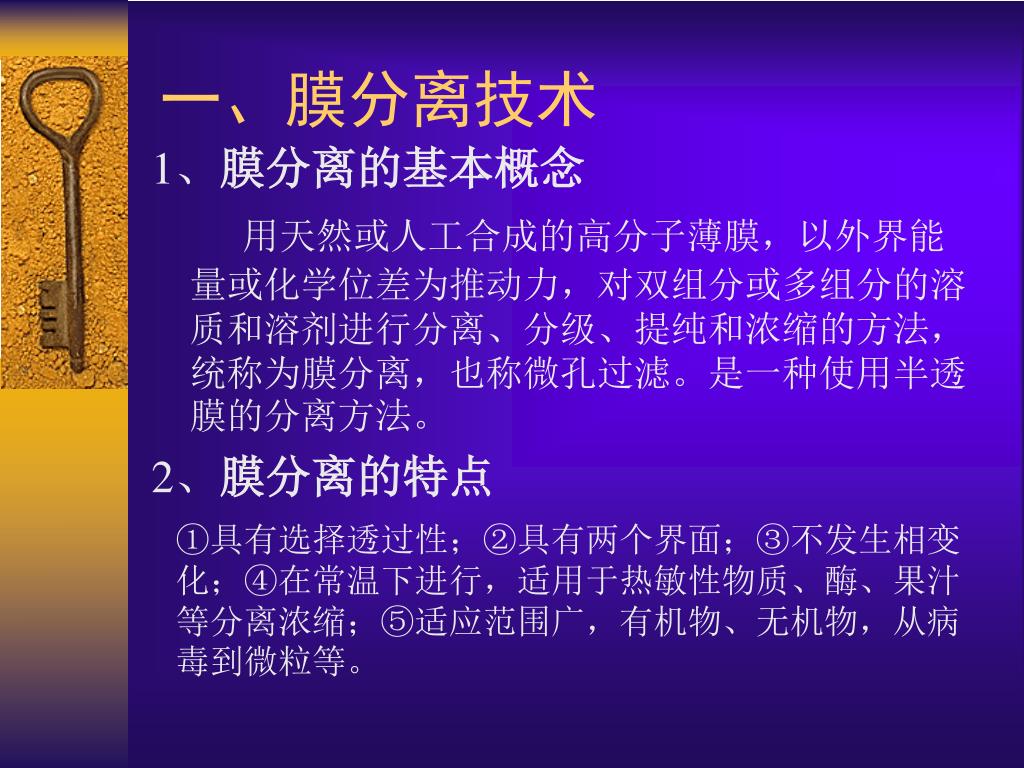 一、膜分离技术

1、膜分离的基本概念

用天然或人工合成的高分子薄膜，以外界能量或化学位差为推动力，对双组分或多组分的溶质和溶剂进行分离、分级、提纯和浓缩的方法，统称为膜分离，也称微孔过滤。是一种使用半透膜的分离方法。

2、膜分离的特点

①具有选择透过性；②具有两个界面；③不发生相变化；④在常温下进行，适用于热敏性物质、酶、果汁等分离浓缩；⑤适应范围广，有机物、无机物，从病毒到微粒等。